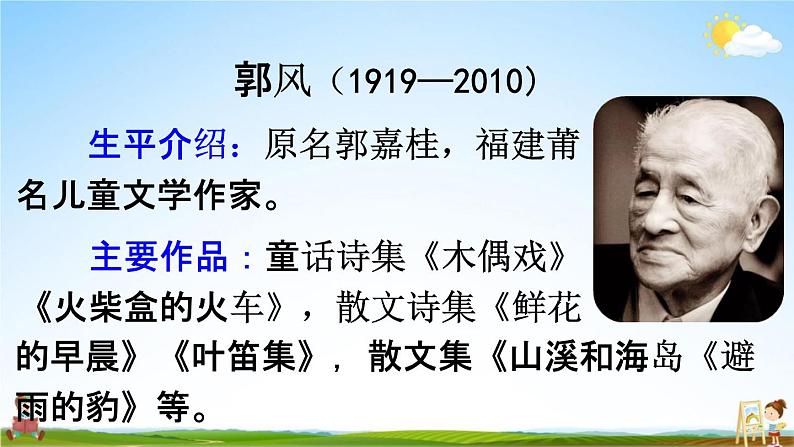 郭风（1919—2010）

生平介绍：原名郭嘉桂，福建莆名儿童文学作家。

主要作品：童话诗集《木偶戏》《火柴盒的火车》，散文诗集《鲜花的早晨》《叶笛集》，散文集《山溪和海岛《避雨的豹》等。